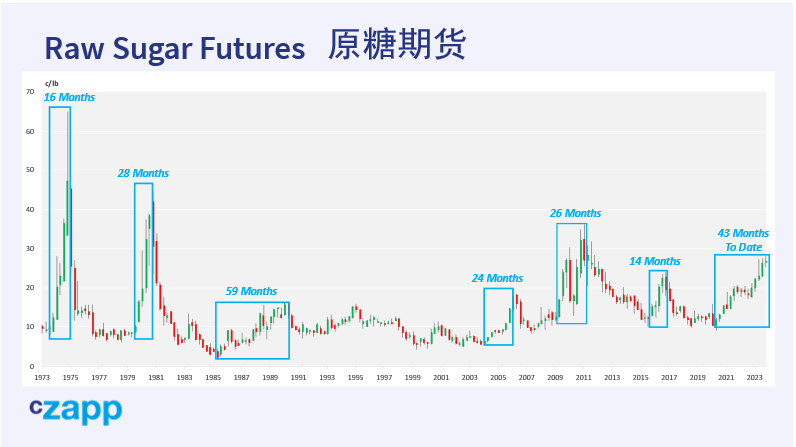 Raw Sugar Futures 原糖期货

c/lb

70
60
50
40
30
20
10
0

16 Months
28 Months
59 Months
24 Months
26 Months
14 Months
43 Months To Date

1973 1975 1977 1979 1981 1983 1985 1987 1989 1991 1993 1995 1997 1999 2001 2003 2005 2007 2009 2011 2013 2015 2017 2019 2021 2023

czapp